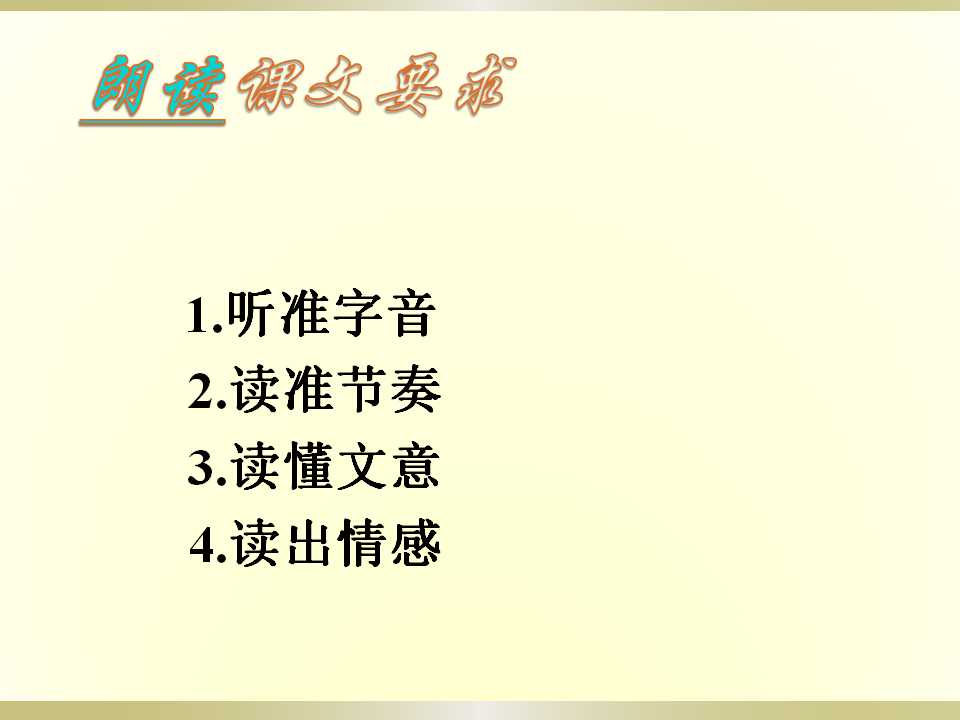 朗读课文要求

1.听准字音
2.读准节奏
3.读懂文意
4.读出情感